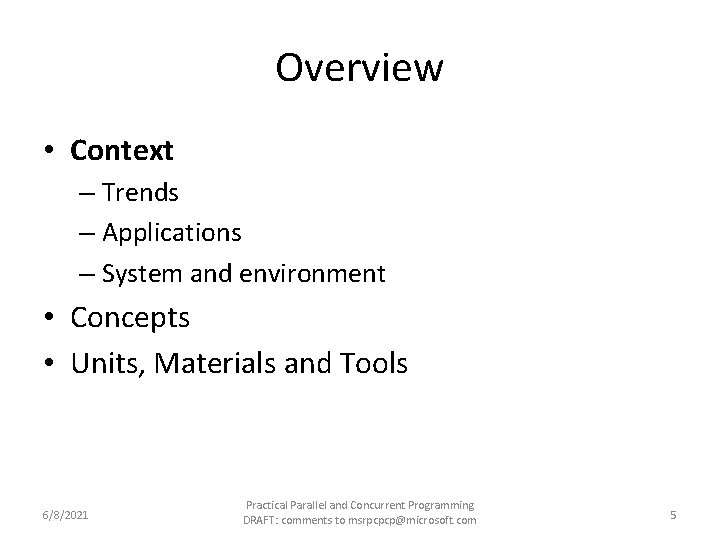 Overview

• Context
– Trends
– Applications
– System and environment
• Concepts
• Units, Materials and Tools

6/8/2021

Practical Parallel and Concurrent Programming
DRAFT: comments to msrpcpcp@microsoft.com

5